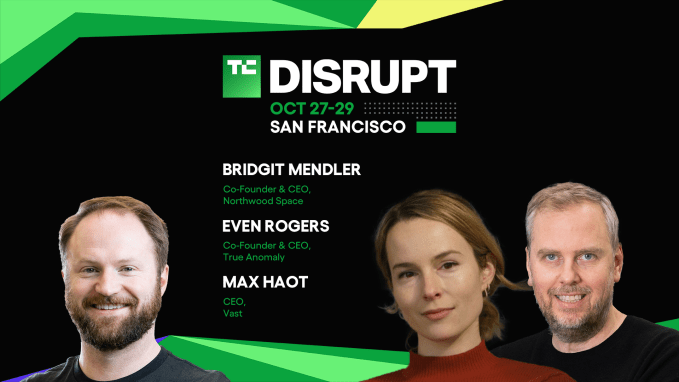 TC DISRUPT
OCT 27-29
SAN FRANCISCO

BRIDGIT MENDLER
Co-Founder & CEO, Northwood Space

EVEN ROGERS
Co-Founder & CEO, True Anomaly

MAX HAOT
CEO, Vast